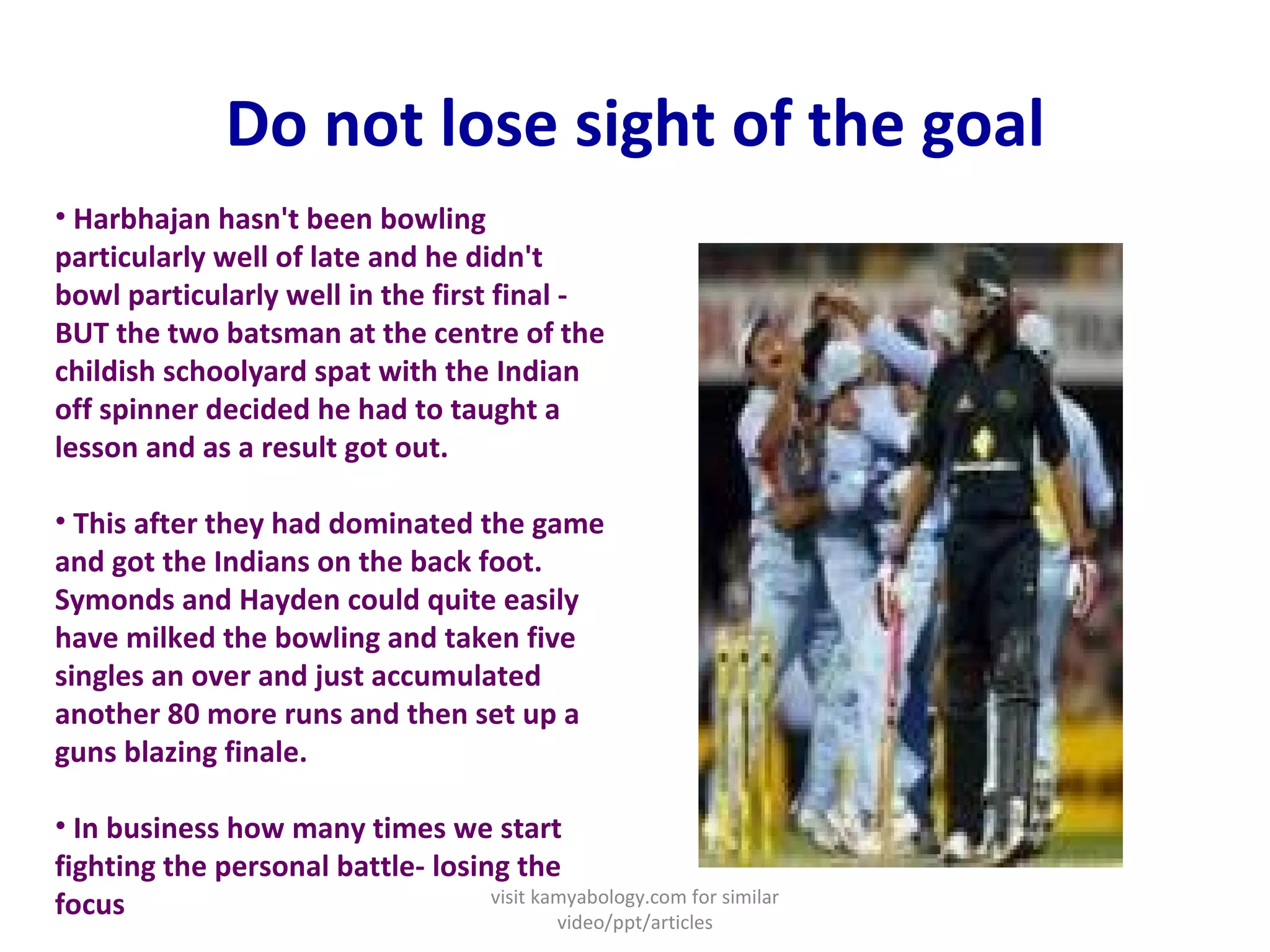 Do not lose sight of the goal

• Harbhajan hasn't been bowling particularly well of late and he didn't bowl particularly well in the first final - BUT the two batsman at the centre of the childish schoolyard spat with the Indian off spinner decided he had to taught a lesson and as a result got out.

• This after they had dominated the game and got the Indians on the back foot. Symonds and Hayden could quite easily have milked the bowling and taken five singles an over and just accumulated another 80 more runs and then set up a guns blazing finale.

• In business how many times we start fighting the personal battle- losing the focus

visit kamyabology.com for similar video/ppt/articles